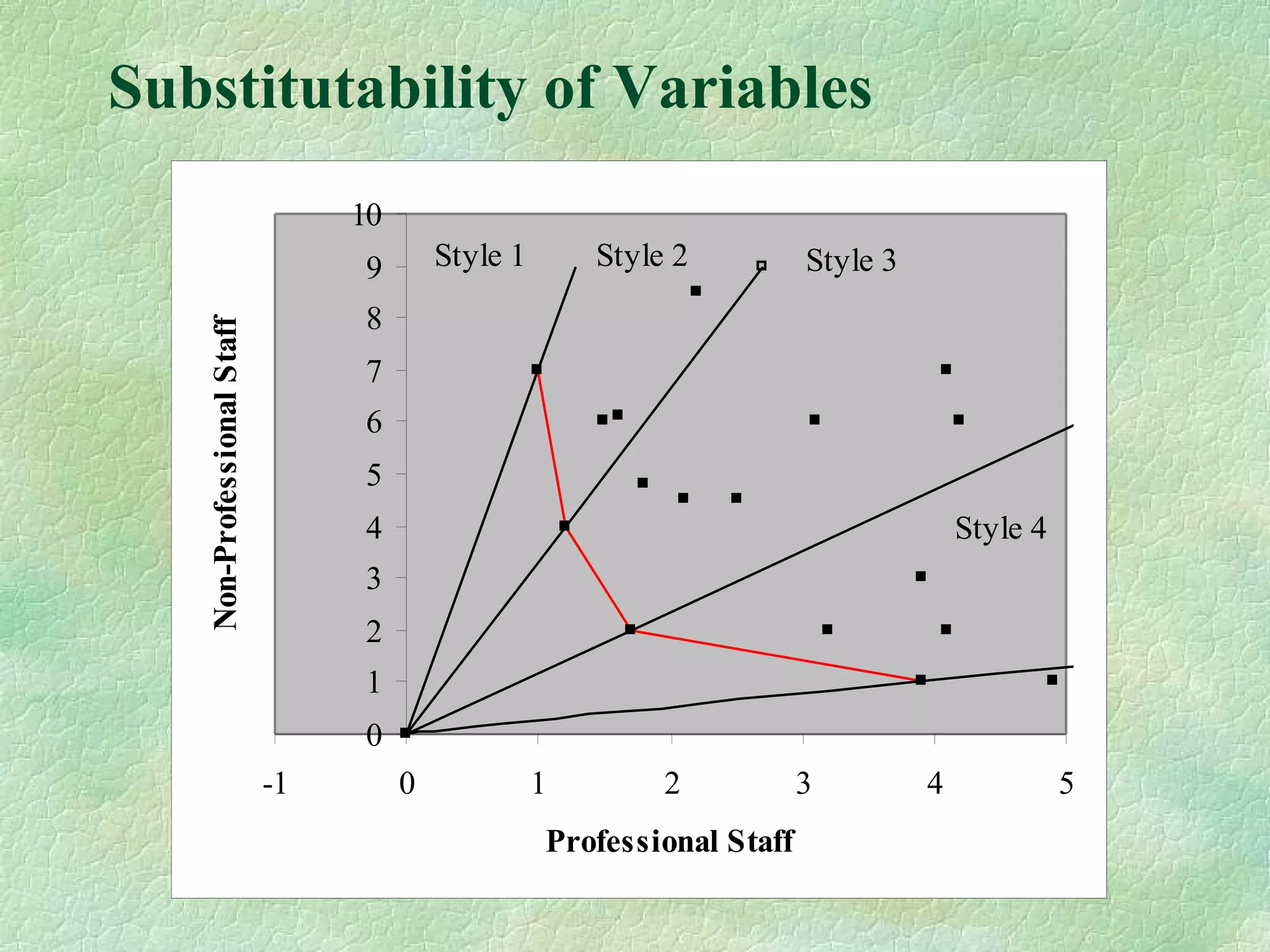 Substitutability of Variables

Non-Professional Staff

10
9
8
7
6
5
4
3
2
1
0

Style 1
Style 2
Style 3
Style 4

-1
0
1
2
3
4
5

Professional Staff